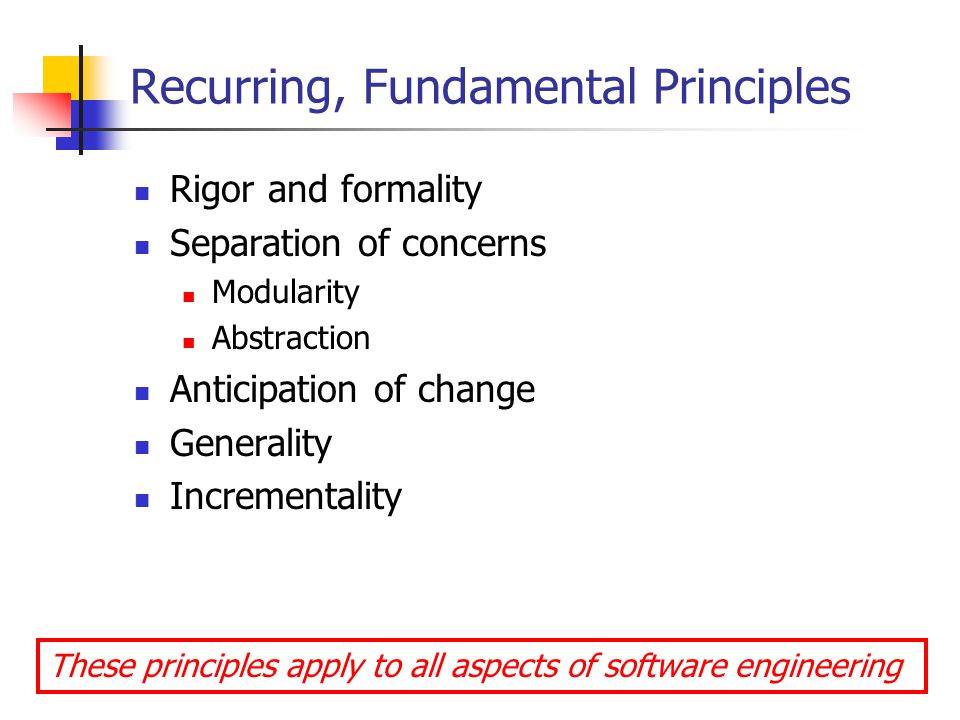 Recurring, Fundamental Principles

- Rigor and formality
- Separation of concerns
  - Modularity
  - Abstraction
- Anticipation of change
- Generality
- Incrementality

These principles apply to all aspects of software engineering